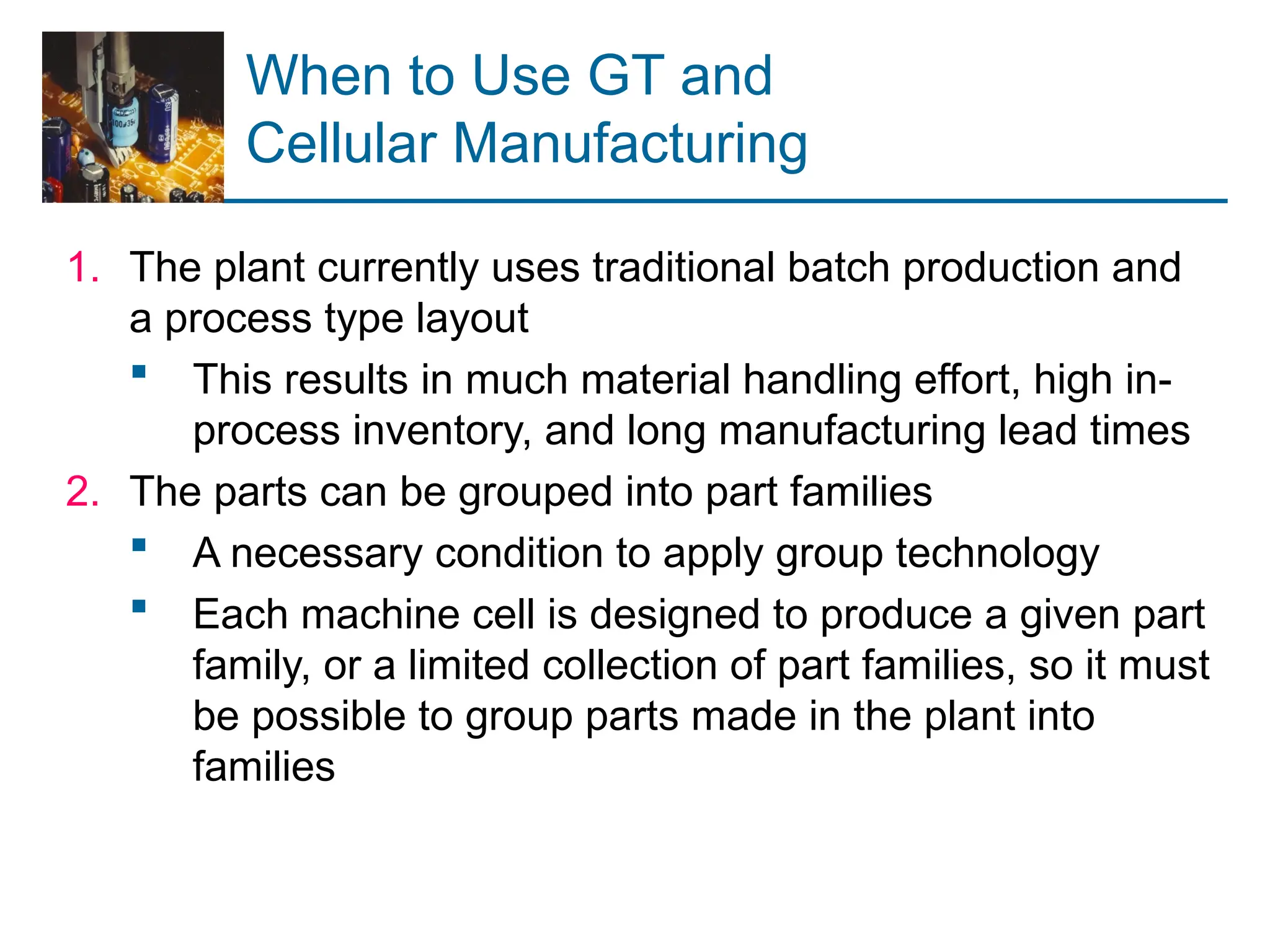 When to Use GT and Cellular Manufacturing

1. The plant currently uses traditional batch production and a process type layout

▪ This results in much material handling effort, high in-process inventory, and long manufacturing lead times

2. The parts can be grouped into part families

▪ A necessary condition to apply group technology

▪ Each machine cell is designed to produce a given part family, or a limited collection of part families, so it must be possible to group parts made in the plant into families